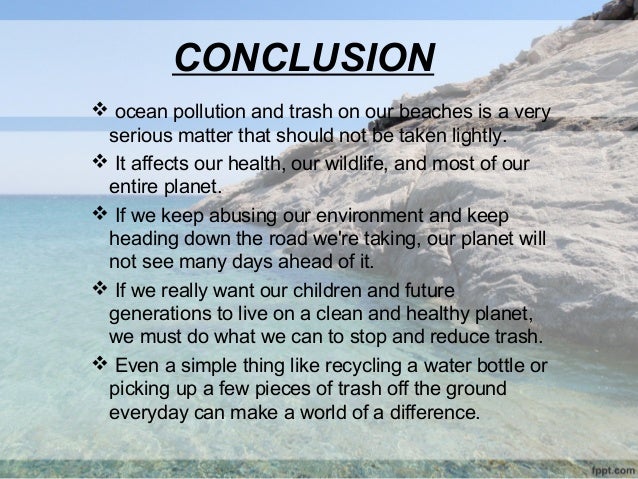 CONCLUSION

❖ ocean pollution and trash on our beaches is a very serious matter that should not be taken lightly.

❖ It affects our health, our wildlife, and most of our entire planet.

❖ If we keep abusing our environment and keep heading down the road we're taking, our planet will not see many days ahead of it.

❖ If we really want our children and future generations to live on a clean and healthy planet, we must do what we can to stop and reduce trash.

❖ Even a simple thing like recycling a water bottle or picking up a few pieces of trash off the ground everyday can make a world of a difference.

fppt.com